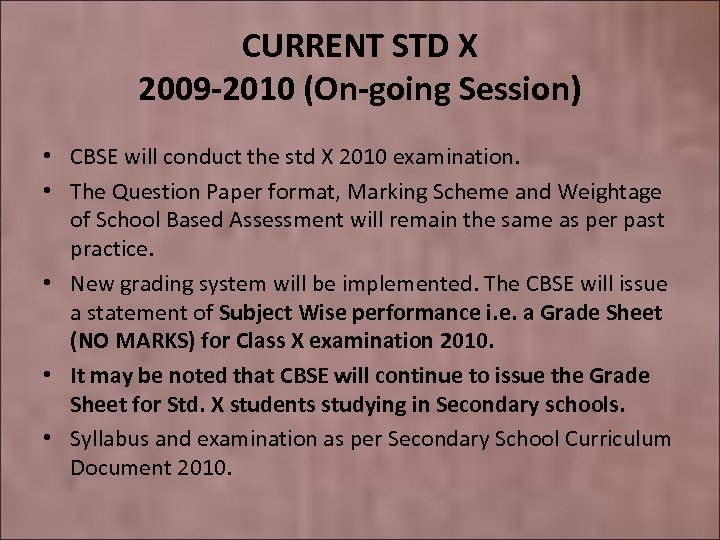 CURRENT STD X
2009-2010 (On-going Session)

• CBSE will conduct the std X 2010 examination.

• The Question Paper format, Marking Scheme and Weightage of School Based Assessment will remain the same as per past practice.

• New grading system will be implemented. The CBSE will issue a statement of Subject Wise performance i.e. a Grade Sheet (NO MARKS) for Class X examination 2010.

• It may be noted that CBSE will continue to issue the Grade Sheet for Std. X students studying in Secondary schools.

• Syllabus and examination as per Secondary School Curriculum Document 2010.